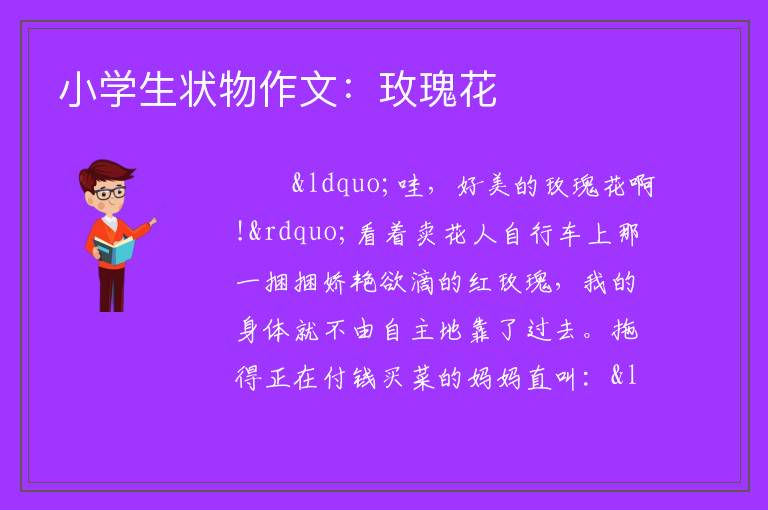 小学生状物作文：玫瑰花

&ldquo;哇，好美的玫瑰花啊!&rdquo;看着卖花人自行车上那一捆捆娇艳欲滴的红玫瑰，我的身体就不由自主地靠了过去。拖得正在付钱买菜的妈妈直叫：&l